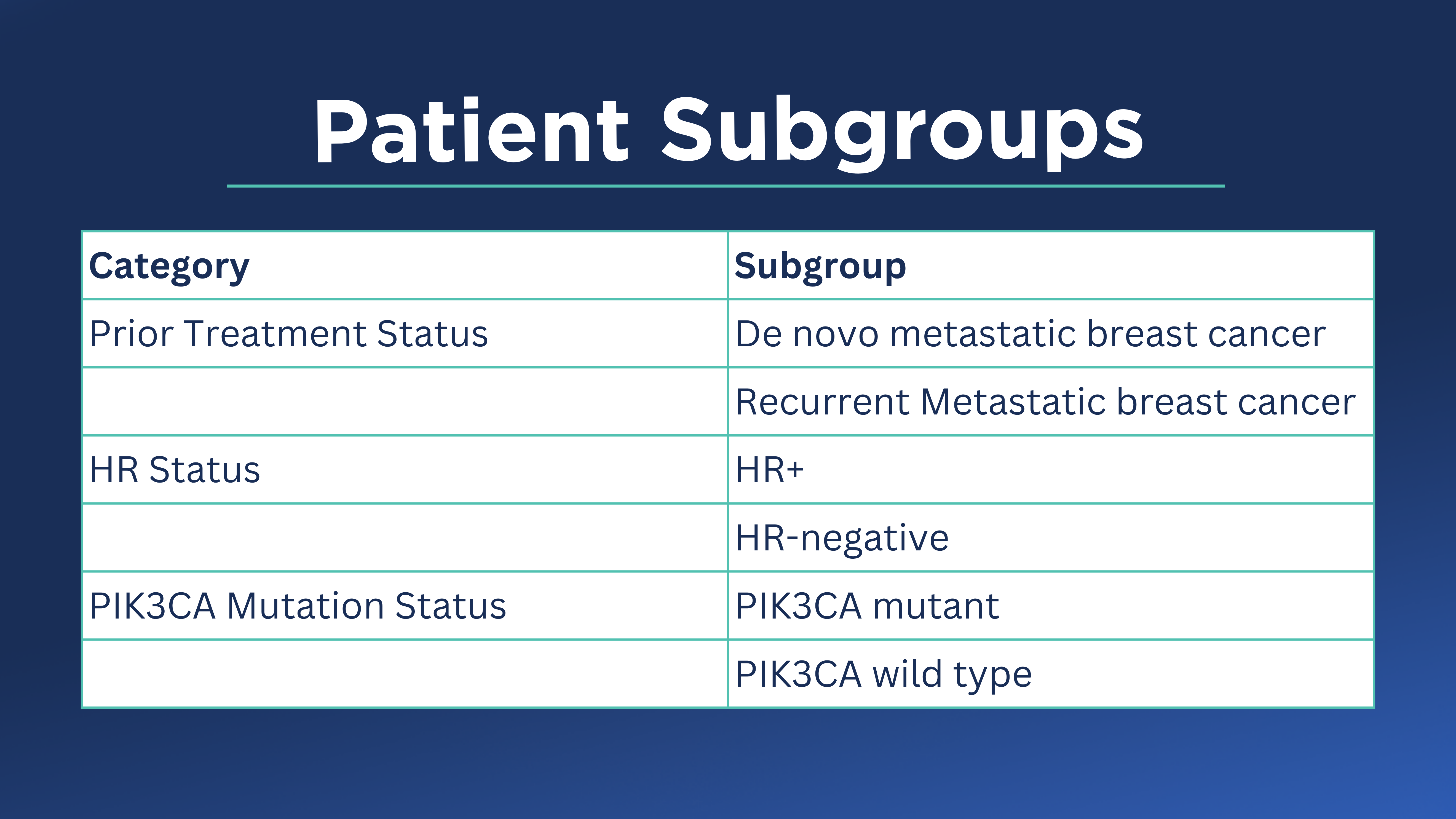 Patient Subgroups

| Category | Subgroup |
|---|---|
| Prior Treatment Status | De novo metastatic breast cancer |
|  | Recurrent Metastatic breast cancer |
| HR Status | HR+ |
|  | HR-negative |
| PIK3CA Mutation Status | PIK3CA mutant |
|  | PIK3CA wild type |